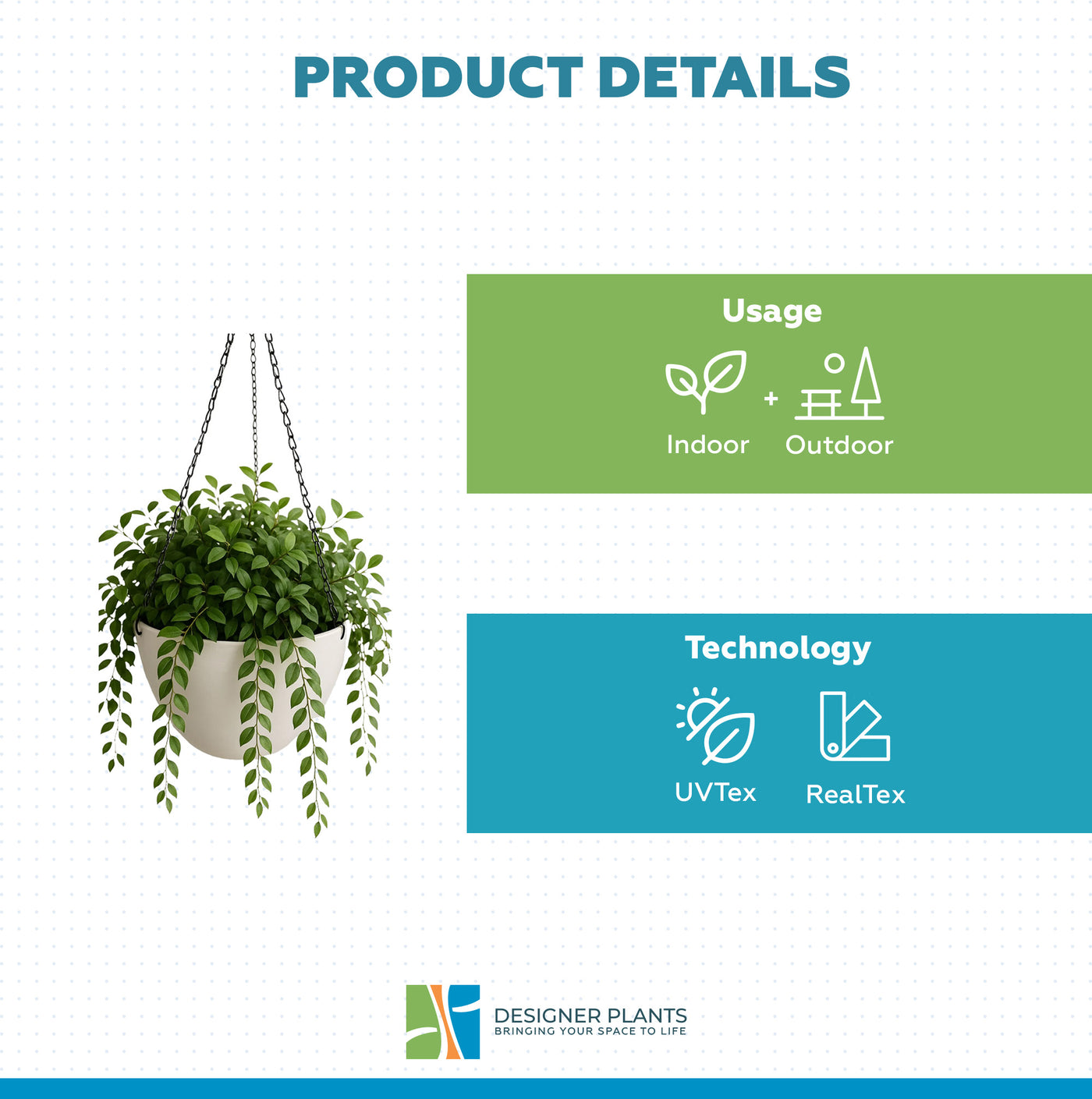 PRODUCT DETAILS

Usage

Indoor + Outdoor

Technology

UVTex

RealTex

DESIGNER PLANTS
BRINGING YOUR SPACE TO LIFE